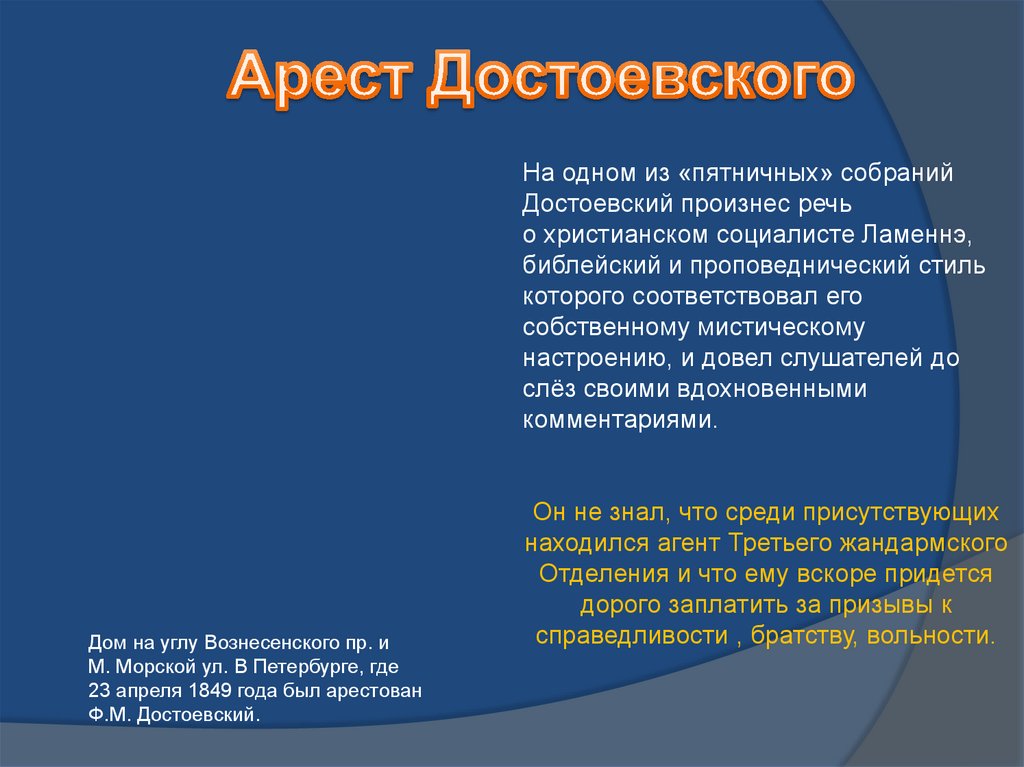 Арест Достоевского

На одном из «пятничных» собраний Достоевский произнес речь о христианском социалисте Ламеннэ, библейский и проповеднический стиль которого соответствовал его собственному мистическому настроению, и довел слушателей до слёз своими вдохновенными комментариями.

Он не знал, что среди присутствующих находился агент Третьего жандармского Отделения и что ему вскоре придется дорого заплатить за призывы к справедливости , братству, вольности.

Дом на углу Вознесенского пр. и М. Морской ул. В Петербурге, где 23 апреля 1849 года был арестован Ф.М. Достоевский.